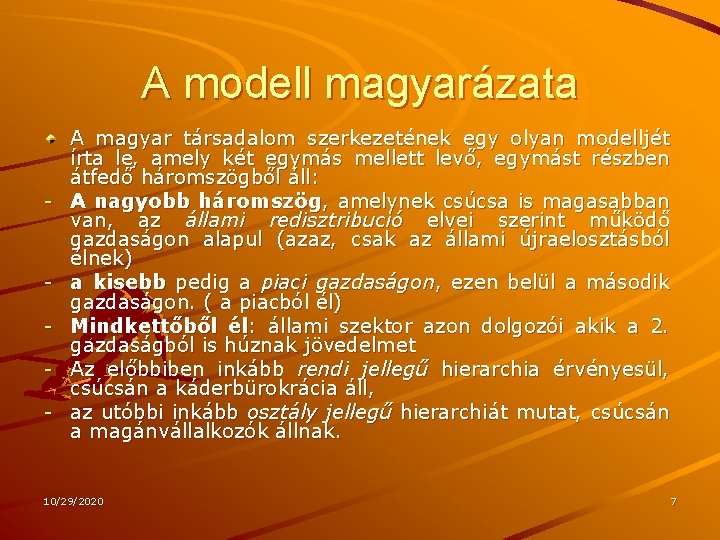 A modell magyarázata

A magyar társadalom szerkezetének egy olyan modelljét írta le, amely két egymás mellett levő, egymást részben átfedő háromszögből áll:
- A nagyobb háromszög, amelynek csúcsa is magasabban van, az állami redisztribució elvei szerint működő gazdaságon alapul (azaz, csak az állami újraelosztásból élnek)
- a kisebb pedig a piaci gazdaságon, ezen belül a második gazdaságon. ( a piacból él)
- Mindkettőből él: állami szektor azon dolgozói akik a 2. gazdaságból is húznak jövedelmet
- Az előbbiben inkább rendi jellegű hierarchia érvényesül, csúcsán a káderbürokrácia áll,
- az utóbbi inkább osztály jellegű hierarchiát mutat, csúcsán a magánvállalkozók állnak.

10/29/2020

7